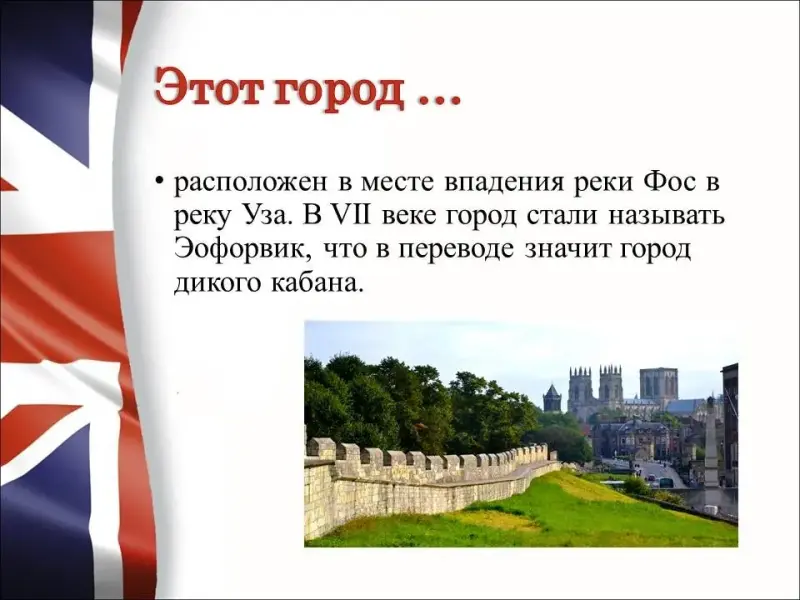 Этот город …

• расположен в месте впадения реки Фос в реку Уза. В VII веке город стали называть Эофорвик, что в переводе значит город дикого кабана.